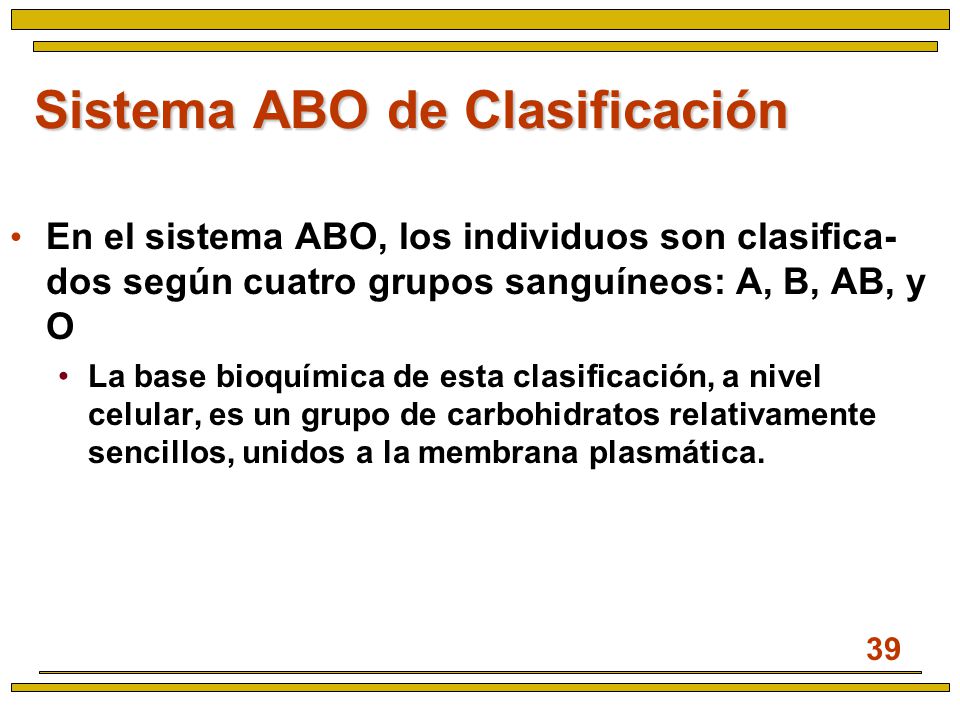 Sistema ABO de Clasificación

• En el sistema ABO, los individuos son clasificados según cuatro grupos sanguíneos: A, B, AB, y O

• La base bioquímica de esta clasificación, a nivel celular, es un grupo de carbohidratos relativamente sencillos, unidos a la membrana plasmática.

39